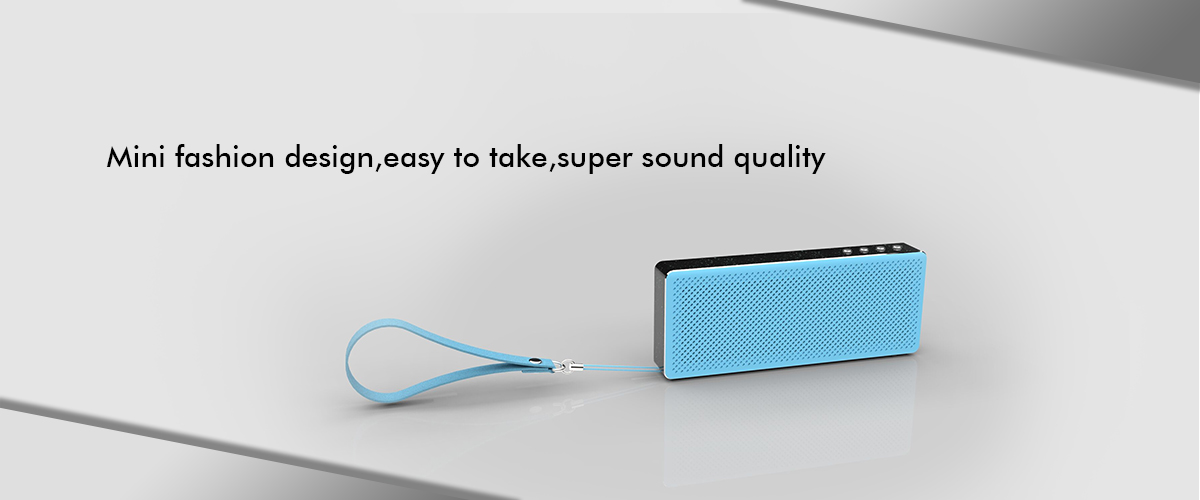 Mini fashion design,easy to take,super sound quality